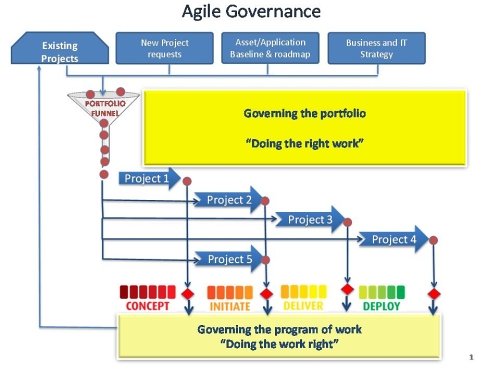 Agile Governance

Existing Projects

New Project requests

Asset/Application Baseline & roadmap

Business and IT Strategy

PORTFOLIO FUNNEL

Governing the portfolio

"Doing the right work"

Project 1

Project 2

Project 3

Project 4

Project 5

CONCEPT

INITIATE

DELIVER

DEPLOY

Governing the program of work
"Doing the work right"

1